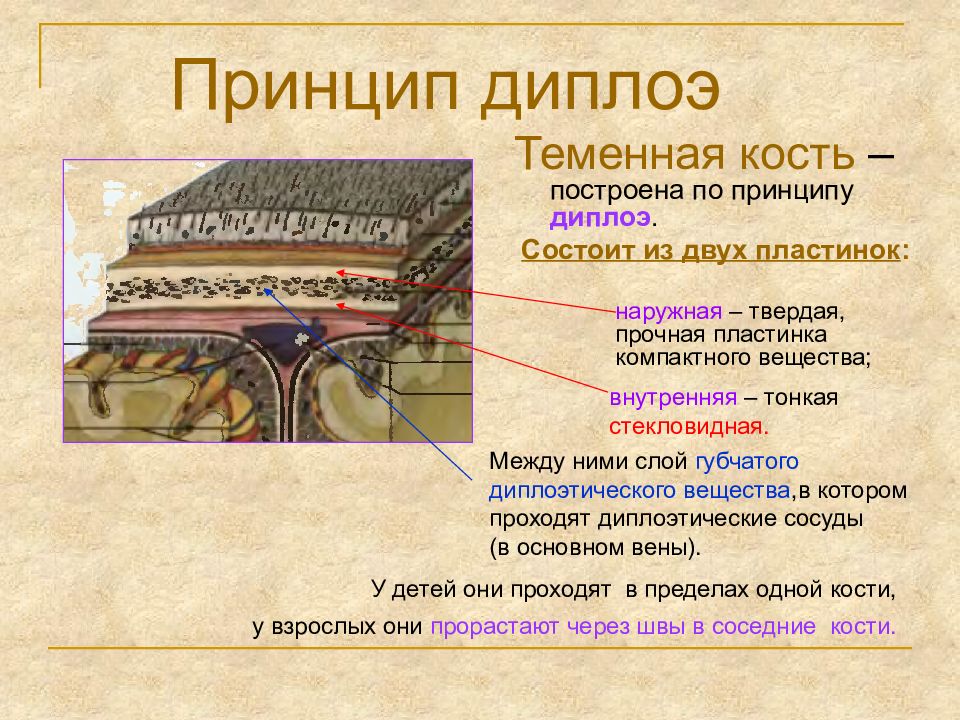 Принцип диплоэ

Теменная кость – построена по принципу диплоэ.

Состоит из двух пластинок:

наружная – твердая, прочная пластинка компактного вещества;

внутренняя – тонкая стекловидная.

Между ними слой губчатого диплоэтического вещества,в котором проходят диплоэтические сосуды (в основном вены).

У детей они проходят в пределах одной кости, у взрослых они прорастают через швы в соседние кости.